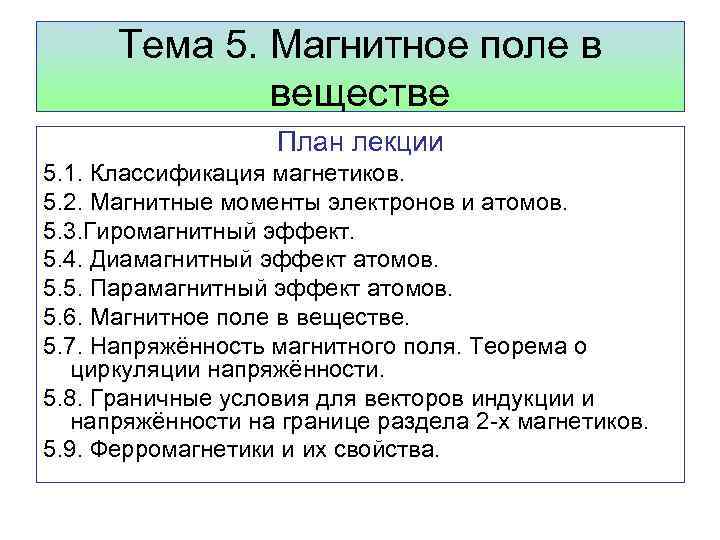 Тема 5. Магнитное поле в веществе

План лекции

5.1. Классификация магнетиков.

5.2. Магнитные моменты электронов и атомов.

5.3.Гиромагнитный эффект.

5.4. Диамагнитный эффект атомов.

5.5. Парамагнитный эффект атомов.

5.6. Магнитное поле в веществе.

5.7. Напряжённость магнитного поля. Теорема о циркуляции напряжённости.

5.8. Граничные условия для векторов индукции и напряжённости на границе раздела 2-х магнетиков.

5.9. Ферромагнетики и их свойства.